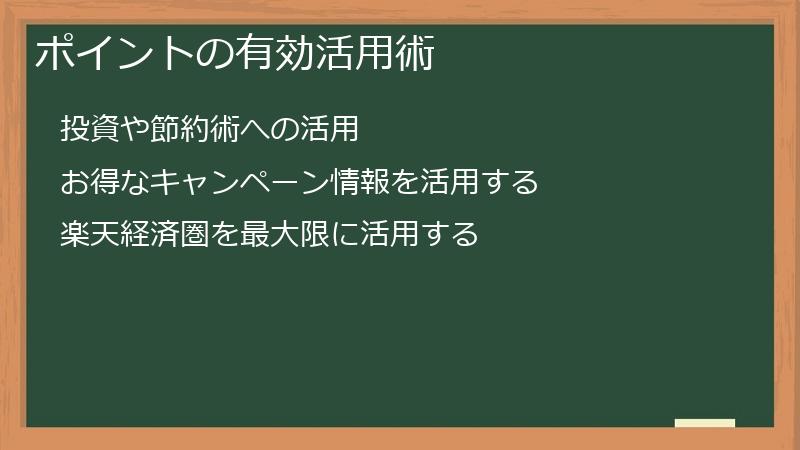 ポイントの有効活用術

投資や節約術への活用

お得なキャンペーン情報を活用する

楽天経済圏を最大限に活用する